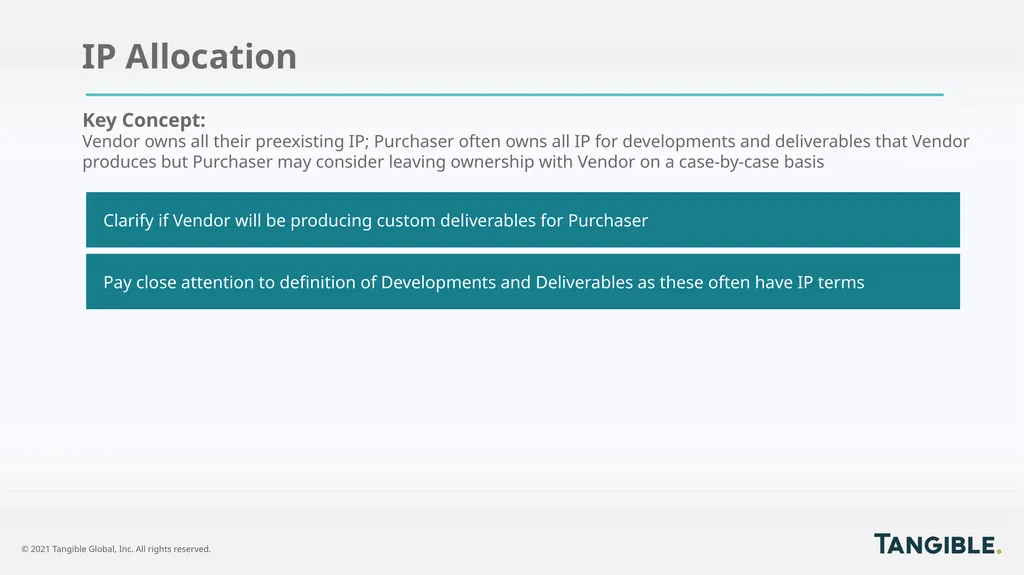 IP Allocation

Key Concept:
Vendor owns all their preexisting IP; Purchaser often owns all IP for developments and deliverables that Vendor produces but Purchaser may consider leaving ownership with Vendor on a case-by-case basis

Clarify if Vendor will be producing custom deliverables for Purchaser

Pay close attention to definition of Developments and Deliverables as these often have IP terms

© 2021 Tangible Global, Inc. All rights reserved.

TANGIBLE.